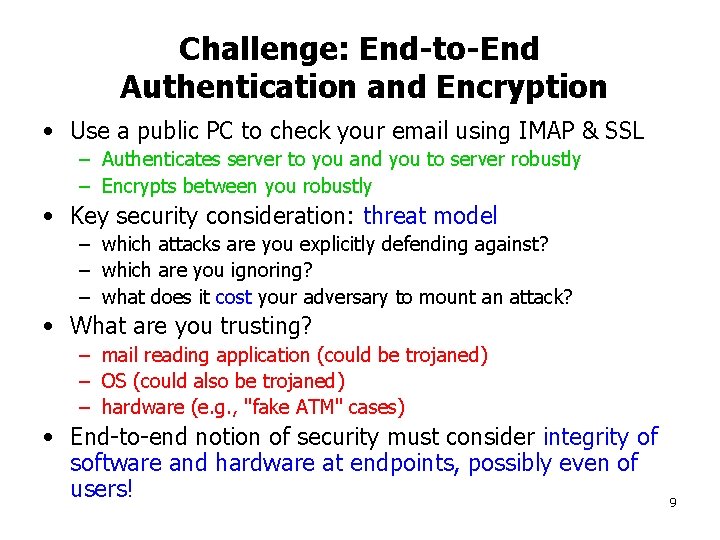 Challenge: End-to-End Authentication and Encryption

• Use a public PC to check your email using IMAP & SSL
– Authenticates server to you and you to server robustly
– Encrypts between you robustly

• Key security consideration: threat model
– which attacks are you explicitly defending against?
– which are you ignoring?
– what does it cost your adversary to mount an attack?

• What are you trusting?
– mail reading application (could be trojaned)
– OS (could also be trojaned)
– hardware (e.g., "fake ATM" cases)

• End-to-end notion of security must consider integrity of software and hardware at endpoints, possibly even of users!

9